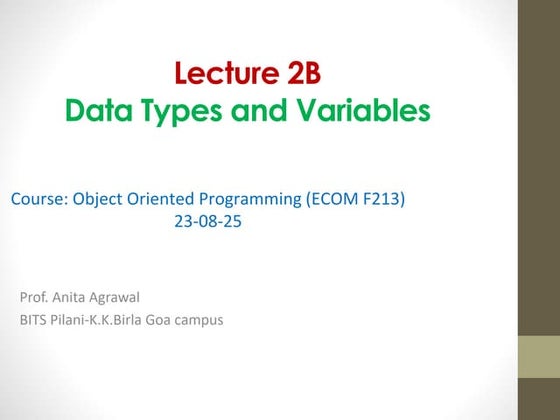 Lecture 2B
Data Types and Variables

Course: Object Oriented Programming (ECOM F213)
23-08-25

Prof. Anita Agrawal
BITS Pilani-K.K.Birla Goa campus